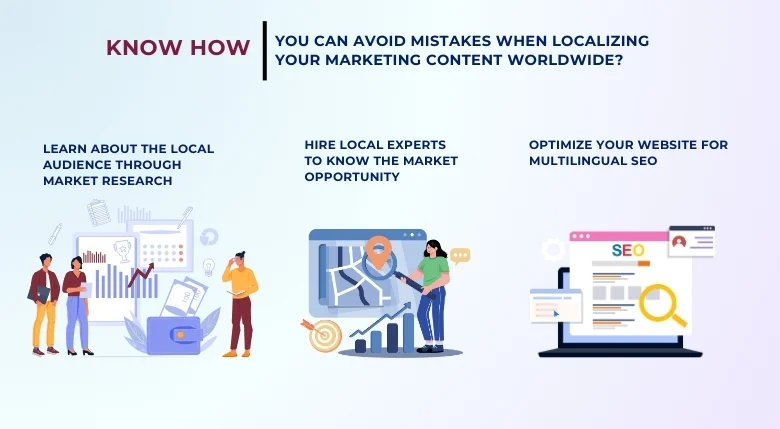 KNOW HOW

YOU CAN AVOID MISTAKES WHEN LOCALIZING YOUR MARKETING CONTENT WORLDWIDE?

LEARN ABOUT THE LOCAL AUDIENCE THROUGH MARKET RESEARCH

HIRE LOCAL EXPERTS TO KNOW THE MARKET OPPORTUNITY

OPTIMIZE YOUR WEBSITE FOR MULTILINGUAL SEO

SEO